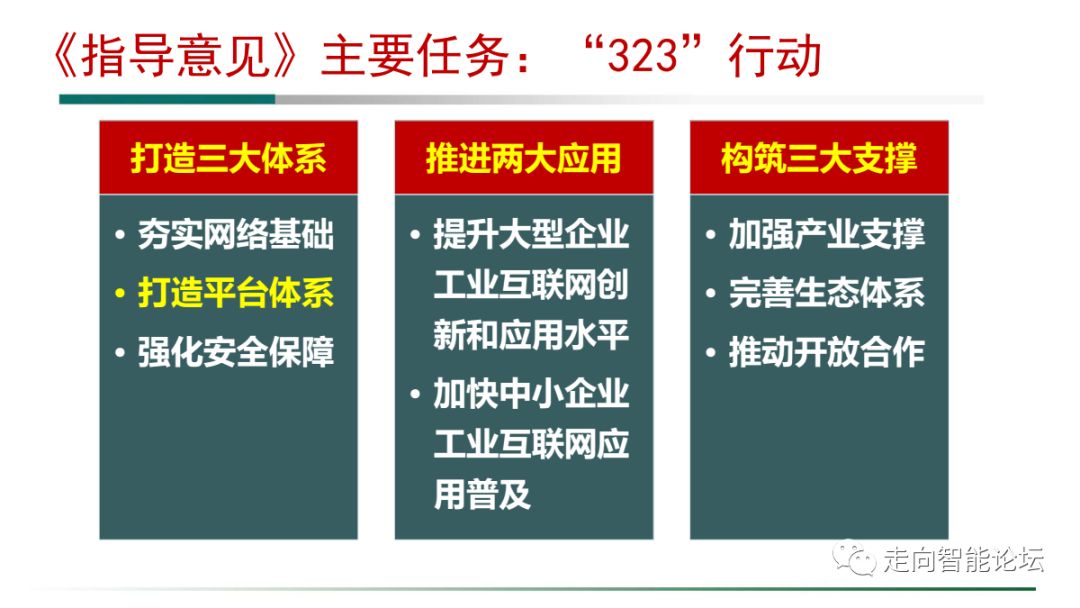 《指导意见》主要任务：“323”行动

打造三大体系
• 夯实网络基础
• 打造平台体系
• 强化安全保障

推进两大应用
• 提升大型企业工业互联网创新和应用水平
• 加快中小企业工业互联网应用普及

构筑三大支撑
• 加强产业支撑
• 完善生态体系
• 推动开放合作

走向智能论坛